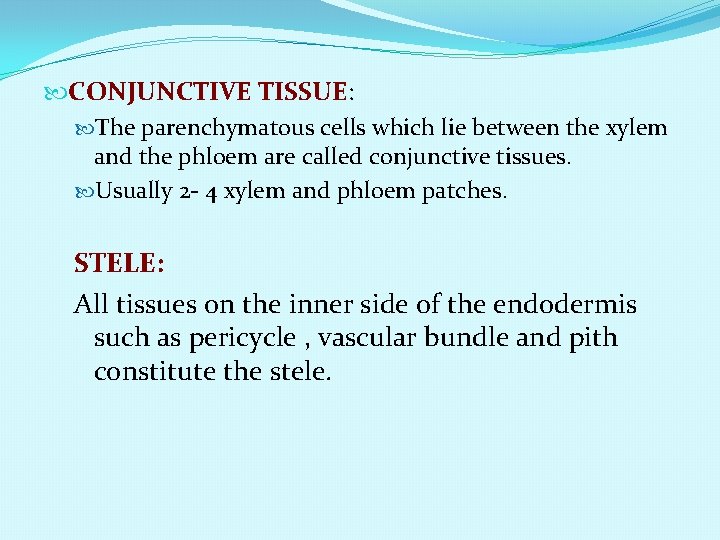 CONJUNCTIVE TISSUE:

The parenchymatous cells which lie between the xylem and the phloem are called conjunctive tissues.

Usually 2- 4 xylem and phloem patches.

STELE:

All tissues on the inner side of the endodermis such as pericycle , vascular bundle and pith constitute the stele.